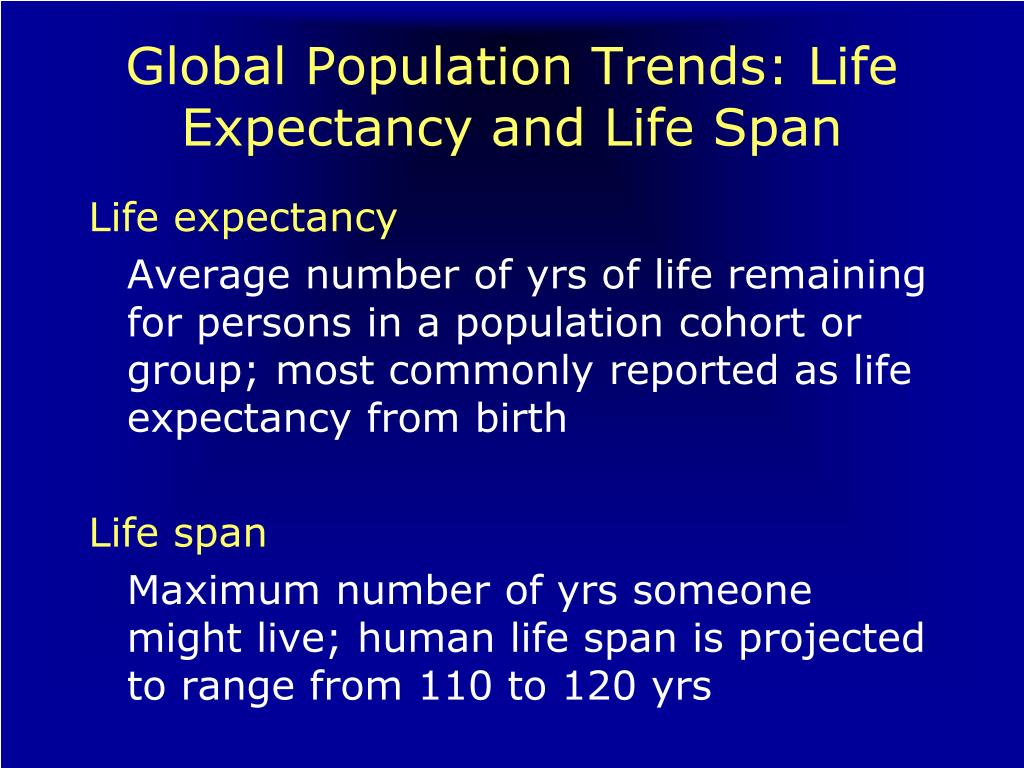 Global Population Trends: Life Expectancy and Life Span

Life expectancy

Average number of yrs of life remaining for persons in a population cohort or group; most commonly reported as life expectancy from birth

Life span

Maximum number of yrs someone might live; human life span is projected to range from 110 to 120 yrs